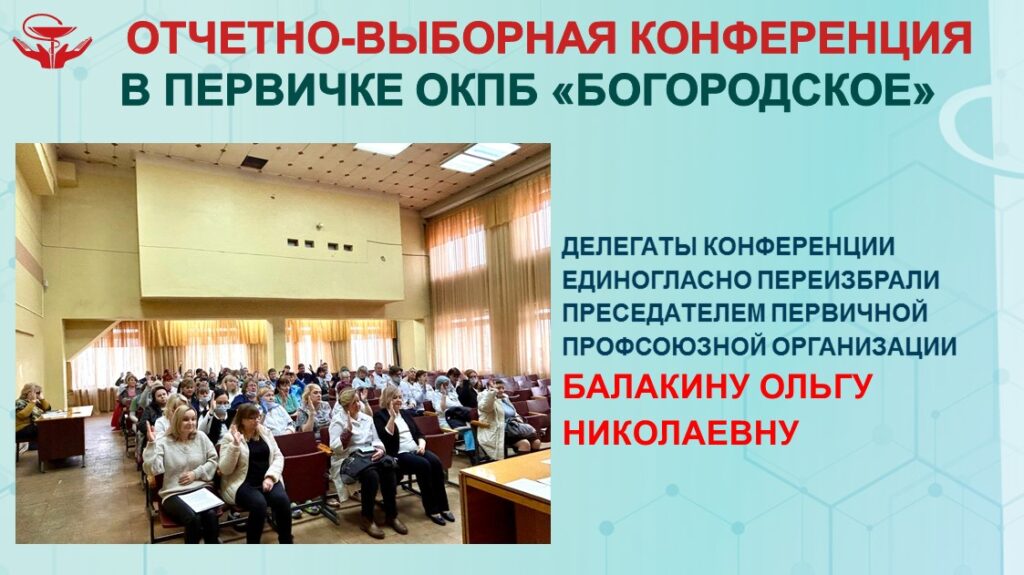 ОТЧЕТНО-ВЫБОРНАЯ КОНФЕРЕНЦИЯ
В ПЕРВИЧКЕ ОКПБ «БОГОРОДСКОЕ»

ДЕЛЕГАТЫ КОНФЕРЕНЦИИ ЕДИНОГЛАСНО ПЕРЕИЗБРАЛИ ПРЕСЕДАТЕЛЕМ ПЕРВИЧНОЙ ПРОФСОЮЗНОЙ ОРГАНИЗАЦИИ

БАЛАКИНУ ОЛЬГУ НИКОЛАЕВНУ